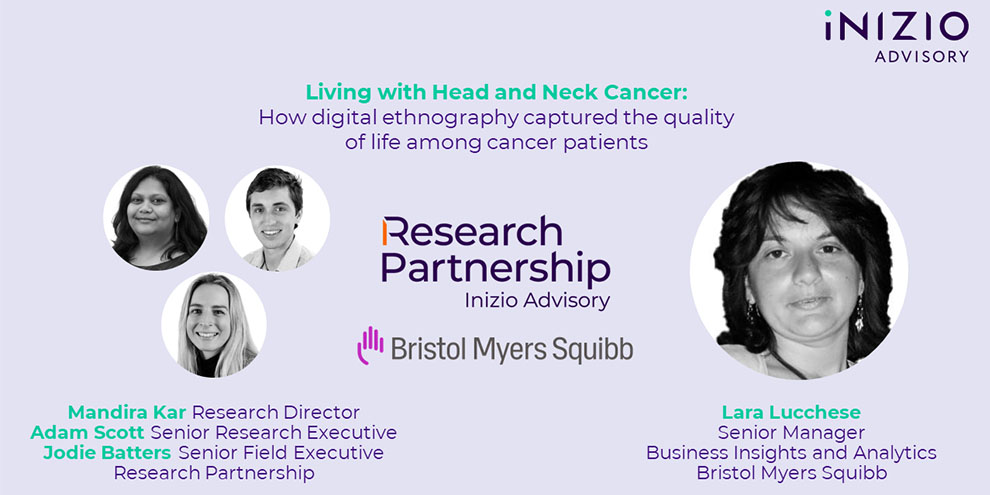 iNIZIO
ADVISORY

Living with Head and Neck Cancer:
How digital ethnography captured the quality of life among cancer patients

Research Partnership
Inizio Advisory

Bristol Myers Squibb

Mandira Kar Research Director
Adam Scott Senior Research Executive
Jodie Batters Senior Field Executive
Research Partnership

Lara Lucchese
Senior Manager
Business Insights and Analytics
Bristol Myers Squibb